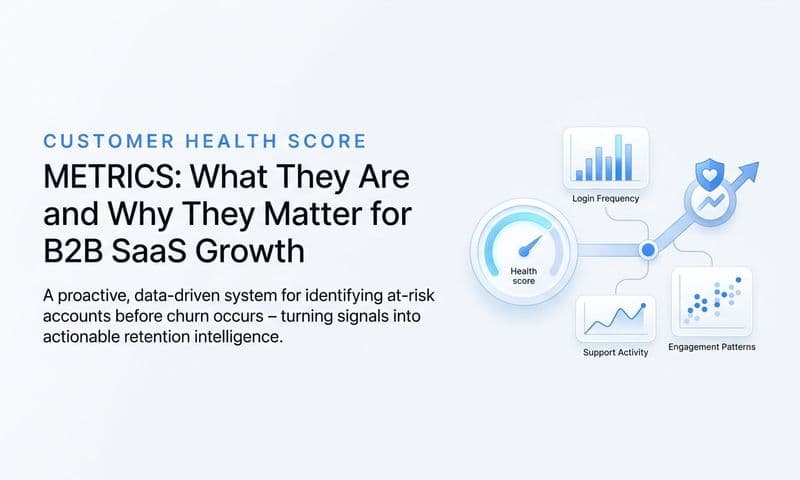 CUSTOMER HEALTH SCORE

METRICS: What They Are and Why They Matter for B2B SaaS Growth

A proactive, data-driven system for identifying at-risk accounts before churn occurs – turning signals into actionable retention intelligence.

Login Frequency

Health score

Support Activity

Engagement Patterns